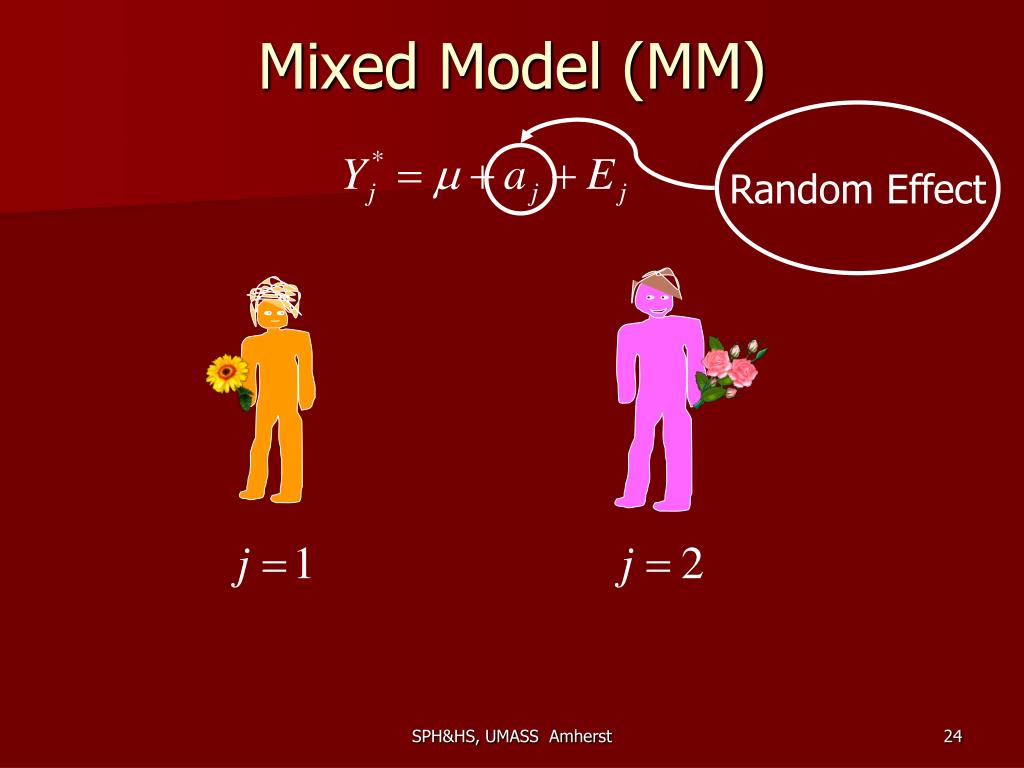 Mixed Model (MM)

$Y_j^* = \mu + a_j + E_j$

Random Effect

$j = 1$

$j = 2$

SPH&HS, UMASS Amherst

24